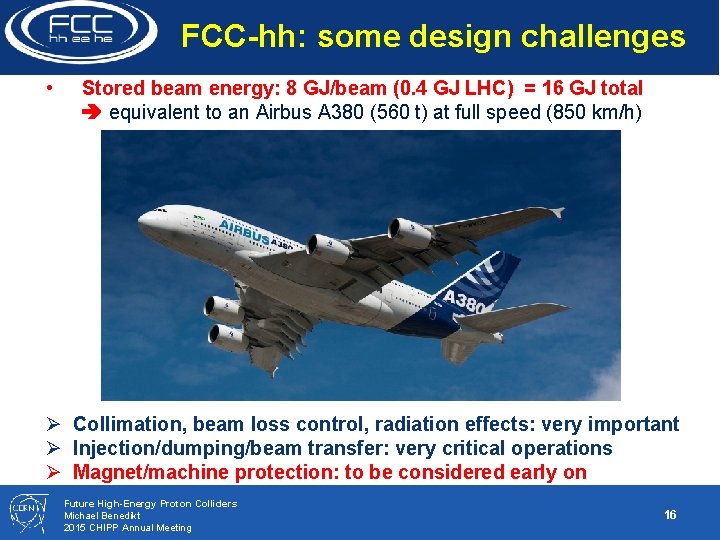 FCC
hh ee he

FCC-hh: some design challenges

• Stored beam energy: 8 GJ/beam (0.4 GJ LHC) = 16 GJ total
➔ equivalent to an Airbus A380 (560 t) at full speed (850 km/h)

AIRBUS A380

A380

➢ Collimation, beam loss control, radiation effects: very important
➢ Injection/dumping/beam transfer: very critical operations
➢ Magnet/machine protection: to be considered early on

CERN

Future High-Energy Proton Colliders
Michael Benedikt
2015 CHIPP Annual Meeting

16